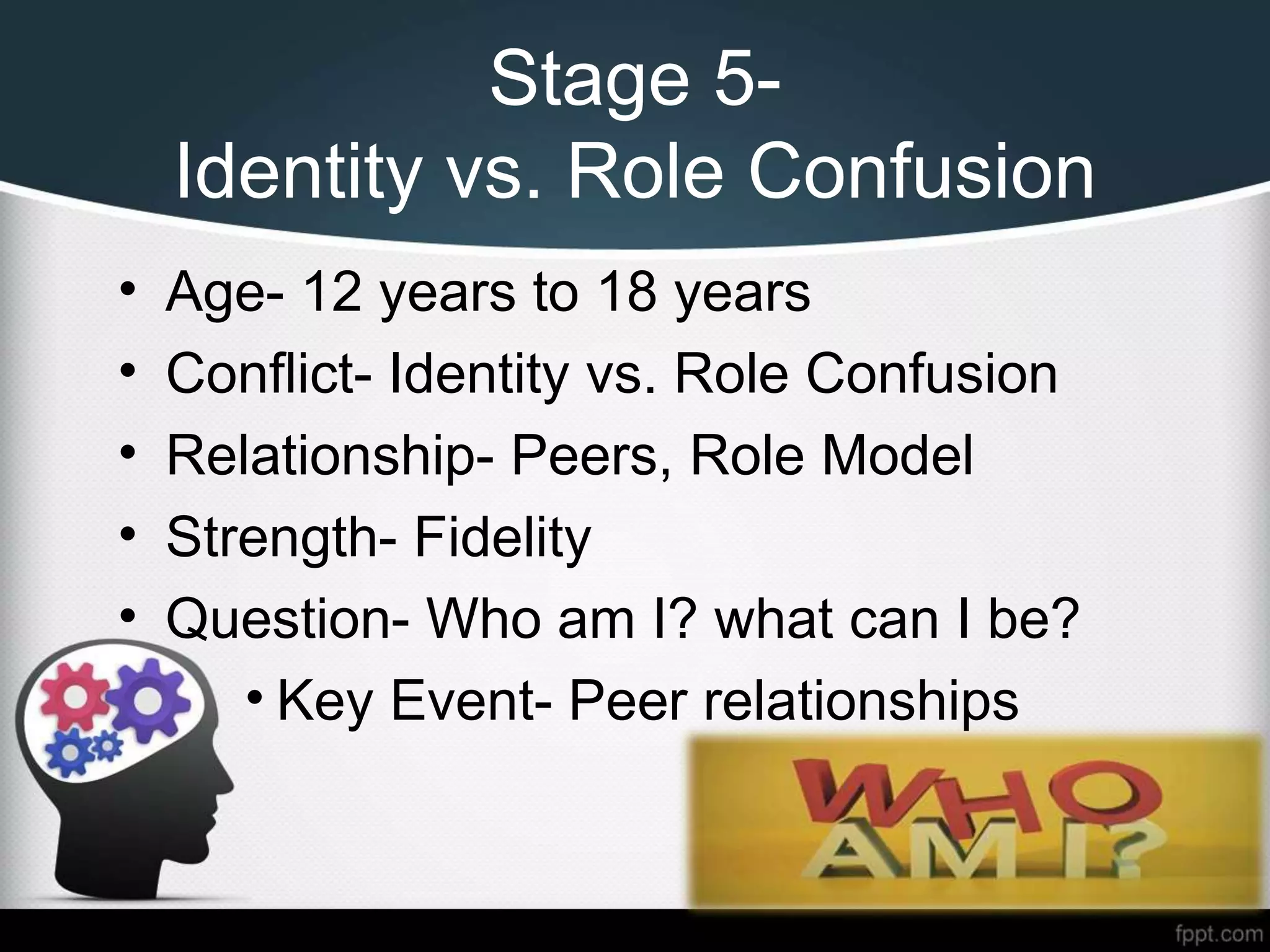 Stage 5-
Identity vs. Role Confusion

• Age- 12 years to 18 years
• Conflict- Identity vs. Role Confusion
• Relationship- Peers, Role Model
• Strength- Fidelity
• Question- Who am I? what can I be?
• Key Event- Peer relationships

WHO AM I?

fppt.com